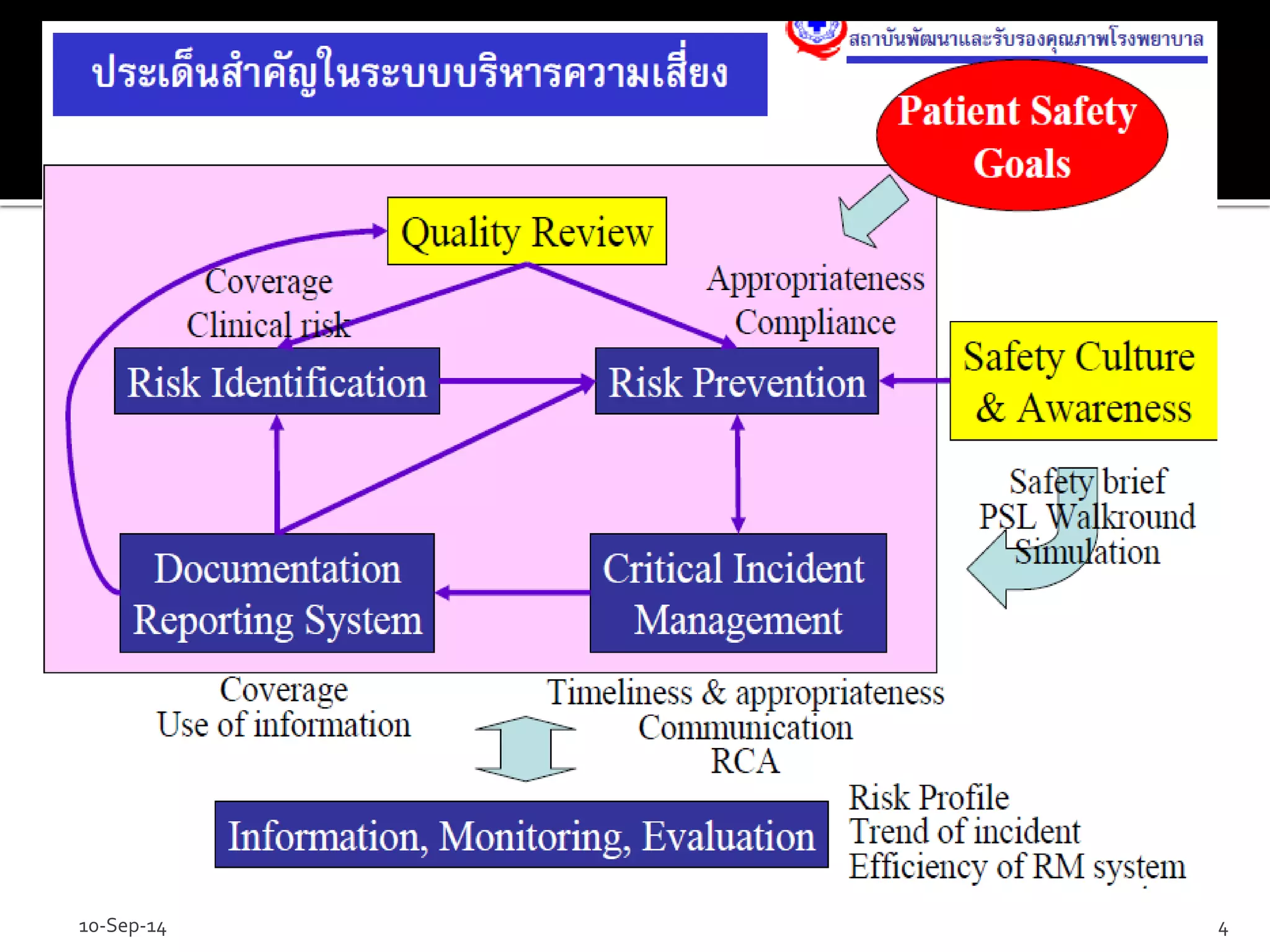 ประเด็นสำคัญในระบบบริหารความเสี่ยง

สถาบันพัฒนาและรับรองคุณภาพโรงพยาบาล

Patient Safety Goals

Quality Review

Coverage
Clinical risk

Appropriateness
Compliance

Risk Identification

Risk Prevention

Safety Culture & Awareness

Safety brief
PSL Walkround
Simulation

Documentation Reporting System

Critical Incident Management

Coverage
Use of information

Timeliness & appropriateness
Communication
RCA

Information, Monitoring, Evaluation

Risk Profile
Trend of incident
Efficiency of RM system

10-Sep-14

4